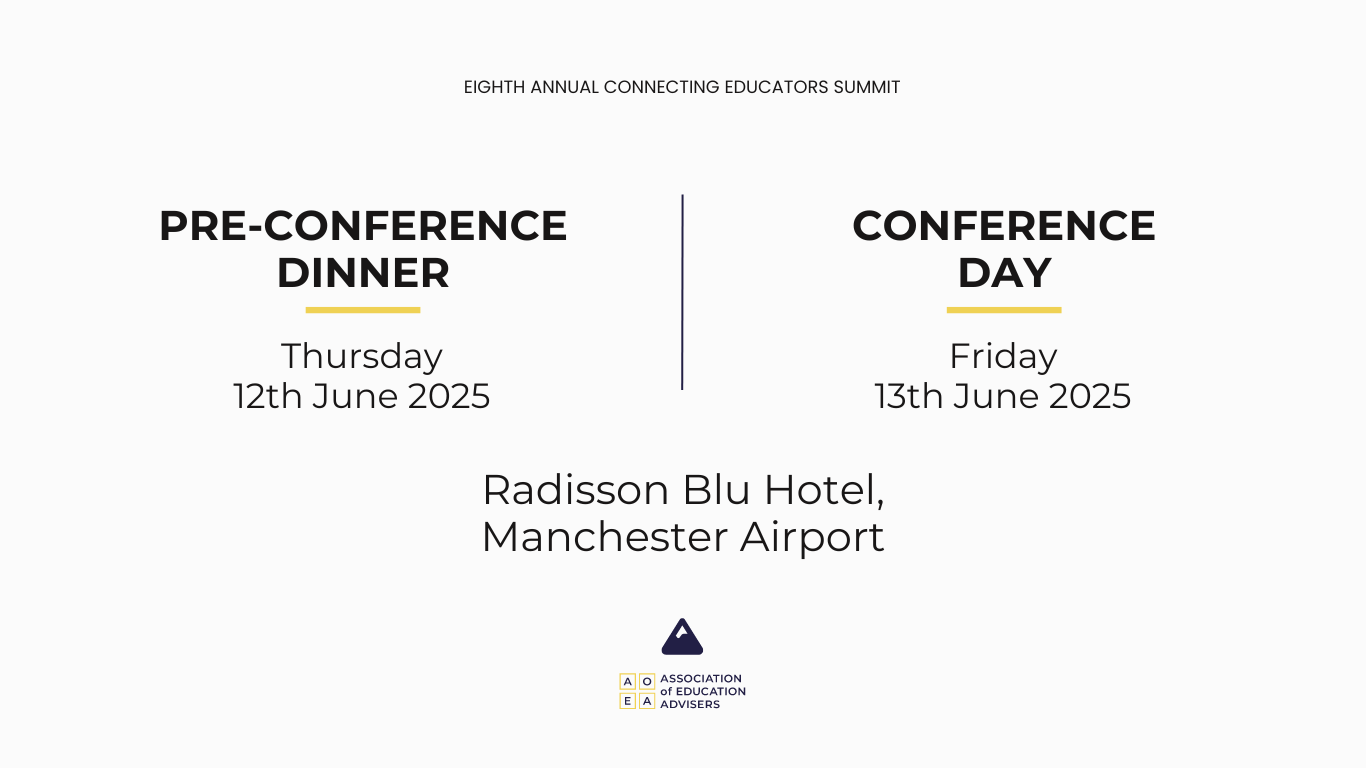 EIGHTH ANNUAL CONNECTING EDUCATORS SUMMIT

PRE-CONFERENCE DINNER

Thursday
12th June 2025

CONFERENCE DAY

Friday
13th June 2025

Radisson Blu Hotel,
Manchester Airport

A O
E A
ASSOCIATION of EDUCATION ADVISERS